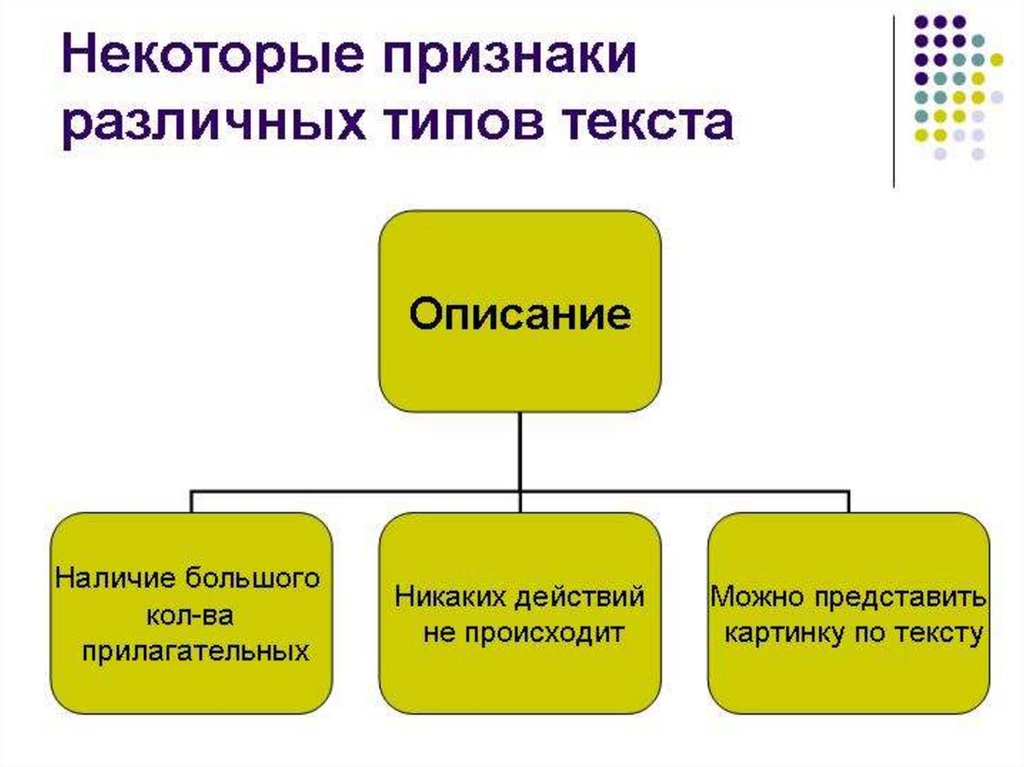 Некоторые признаки различных типов текста

Описание

Наличие большого кол-ва прилагательных

Никаких действий не происходит

Можно представить картинку по тексту